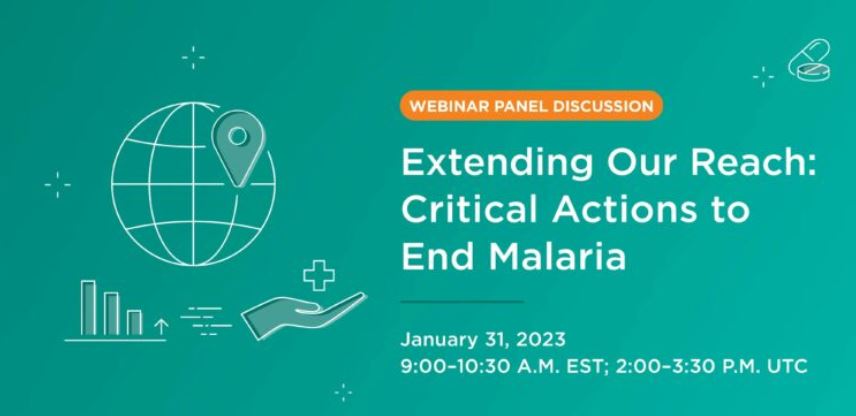 WEBINAR PANEL DISCUSSION

Extending Our Reach: Critical Actions to End Malaria

January 31, 2023
9:00–10:30 A.M. EST; 2:00–3:30 P.M. UTC